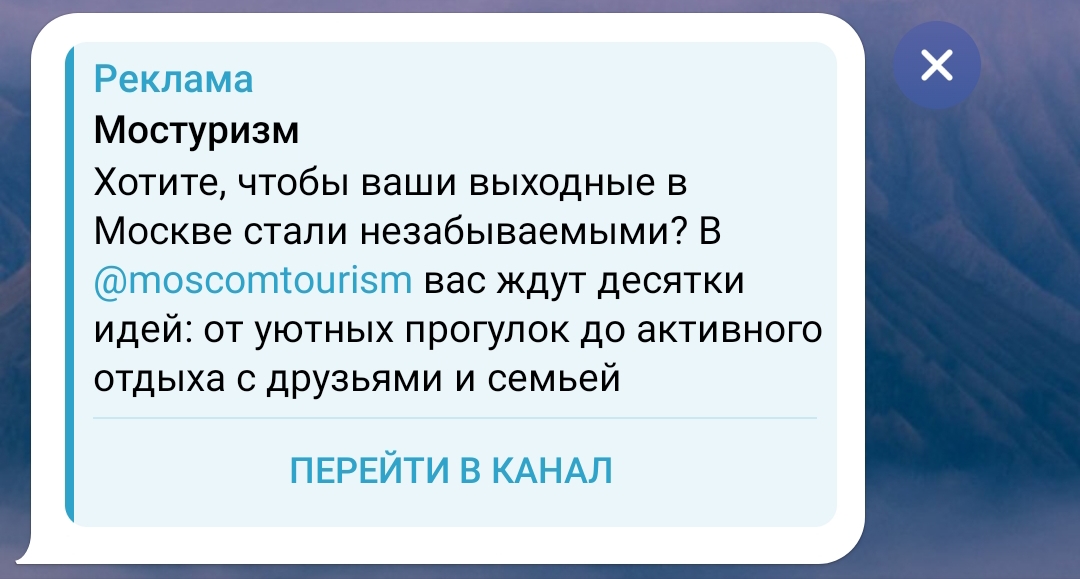 Реклама
Мостуризм
Хотите, чтобы ваши выходные в Москве стали незабываемыми? В @moscomtourism вас ждут десятки идей: от уютных прогулок до активного отдыха с друзьями и семьей

ПЕРЕЙТИ В КАНАЛ